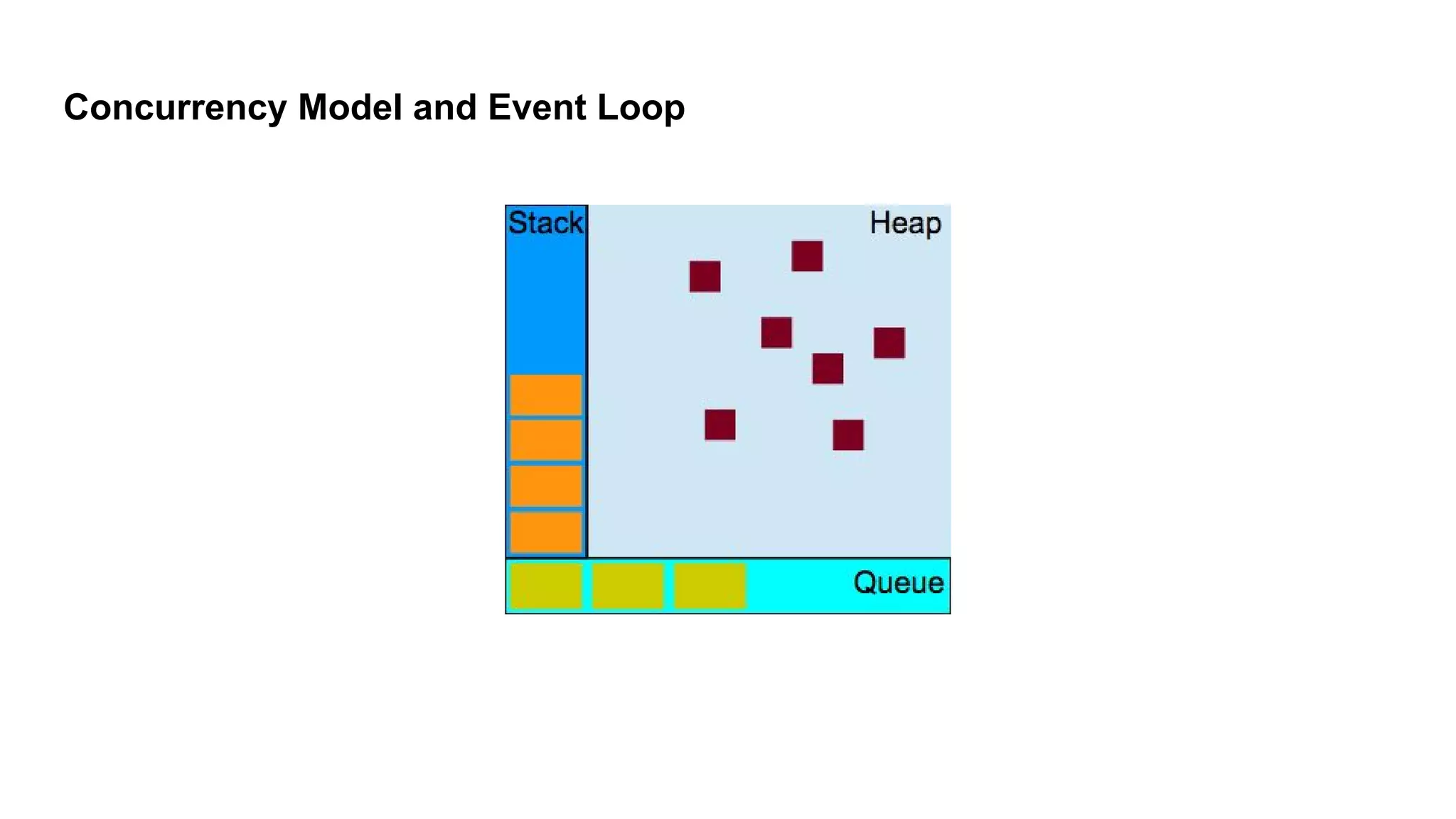 Concurrency Model and Event Loop

Stack

Heap

Queue